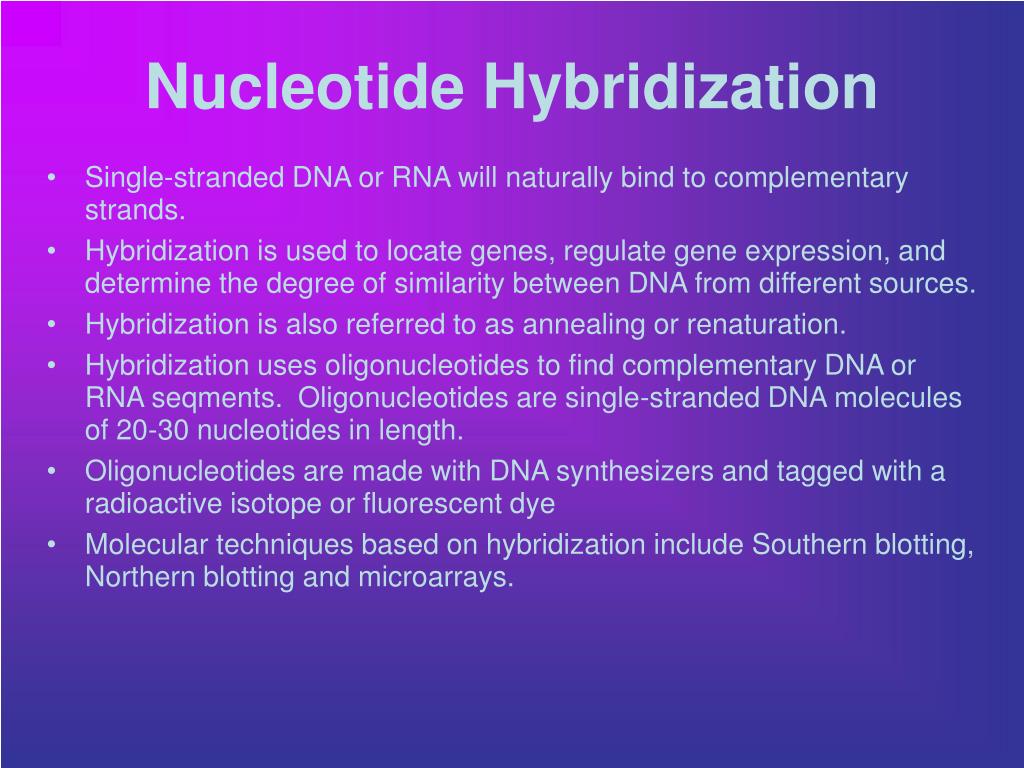 Nucleotide Hybridization

• Single-stranded DNA or RNA will naturally bind to complementary strands.
• Hybridization is used to locate genes, regulate gene expression, and determine the degree of similarity between DNA from different sources.
• Hybridization is also referred to as annealing or renaturation.
• Hybridization uses oligonucleotides to find complementary DNA or RNA seqments. Oligonucleotides are single-stranded DNA molecules of 20-30 nucleotides in length.
• Oligonucleotides are made with DNA synthesizers and tagged with a radioactive isotope or fluorescent dye
• Molecular techniques based on hybridization include Southern blotting, Northern blotting and microarrays.